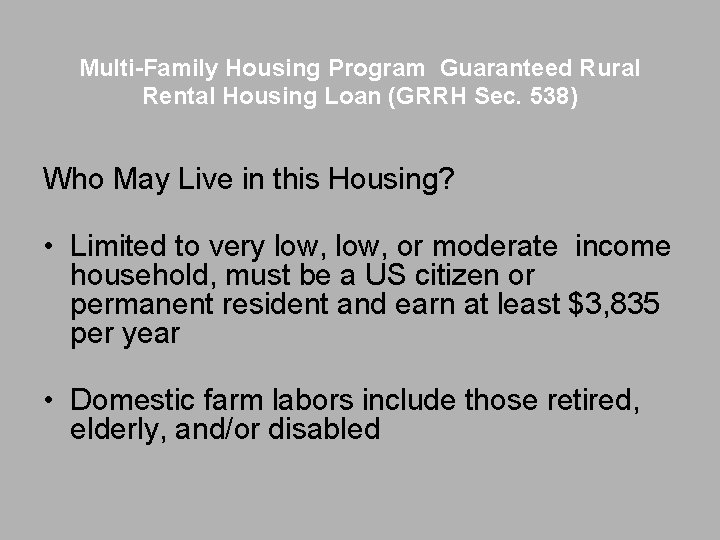 Multi-Family Housing Program  Guaranteed Rural Rental Housing Loan (GRRH Sec. 538)

Who May Live in this Housing?

• Limited to very low, low, or moderate  income household, must be a US citizen or permanent resident and earn at least \$3,835 per year

• Domestic farm labors include those retired, elderly, and/or disabled